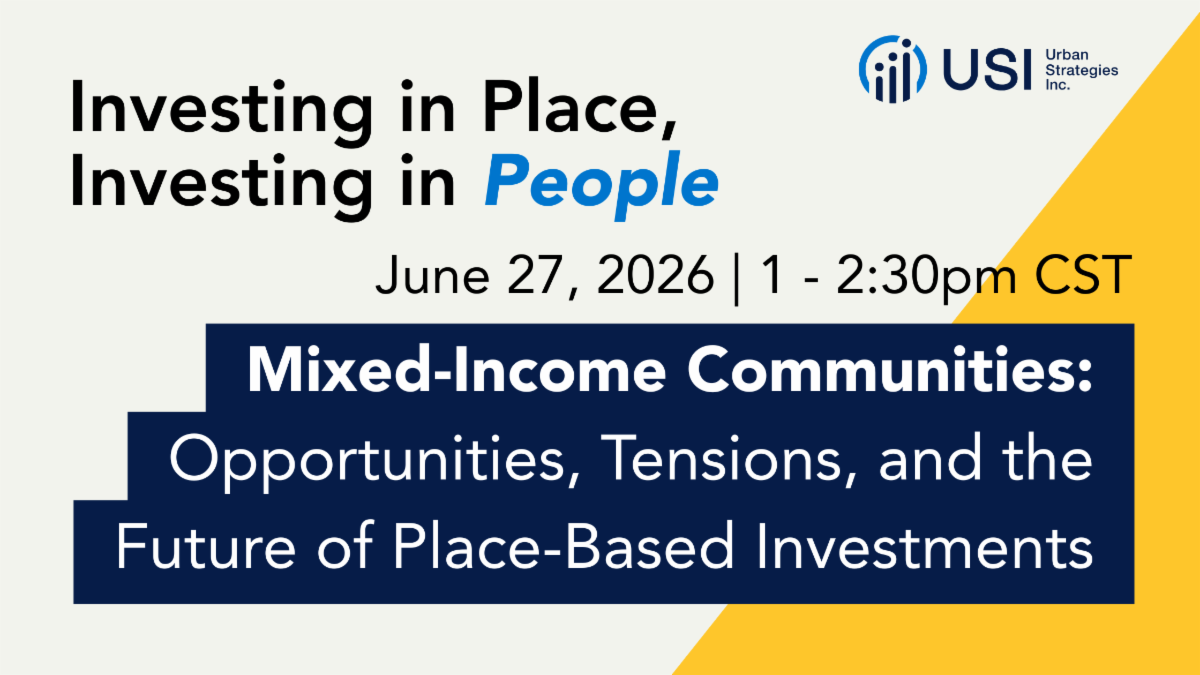 USI Urban Strategies Inc.

Investing in Place, Investing in People

June 27, 2026 | 1 - 2:30pm CST

Mixed-Income Communities: Opportunities, Tensions, and the Future of Place-Based Investments